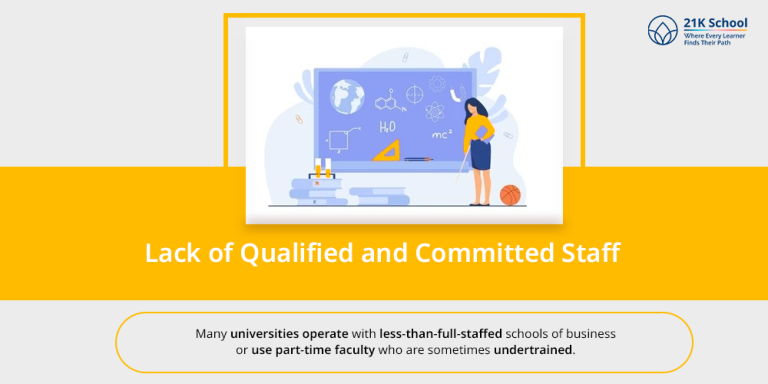 21K School
Where Every Learner Finds Their Path

$H_2O$

$mc^2$

Lack of Qualified and Committed Staff

Many universities operate with less-than-full-staffed schools of business or use part-time faculty who are sometimes undertrained.